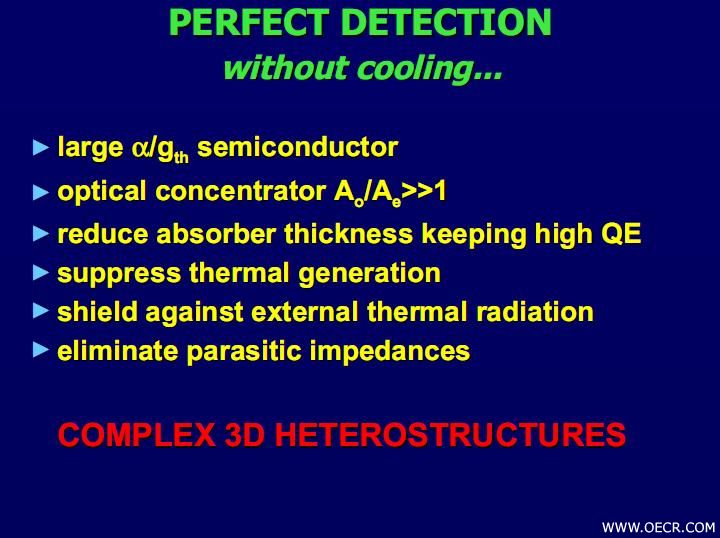 PERFECT DETECTION
without cooling...

► large $\alpha/g_{th}$ semiconductor
► optical concentrator $A_o/A_e>>1$
► reduce absorber thickness keeping high QE
► suppress thermal generation
► shield against external thermal radiation
► eliminate parasitic impedances

COMPLEX 3D HETEROSTRUCTURES

WWW.OECR.COM